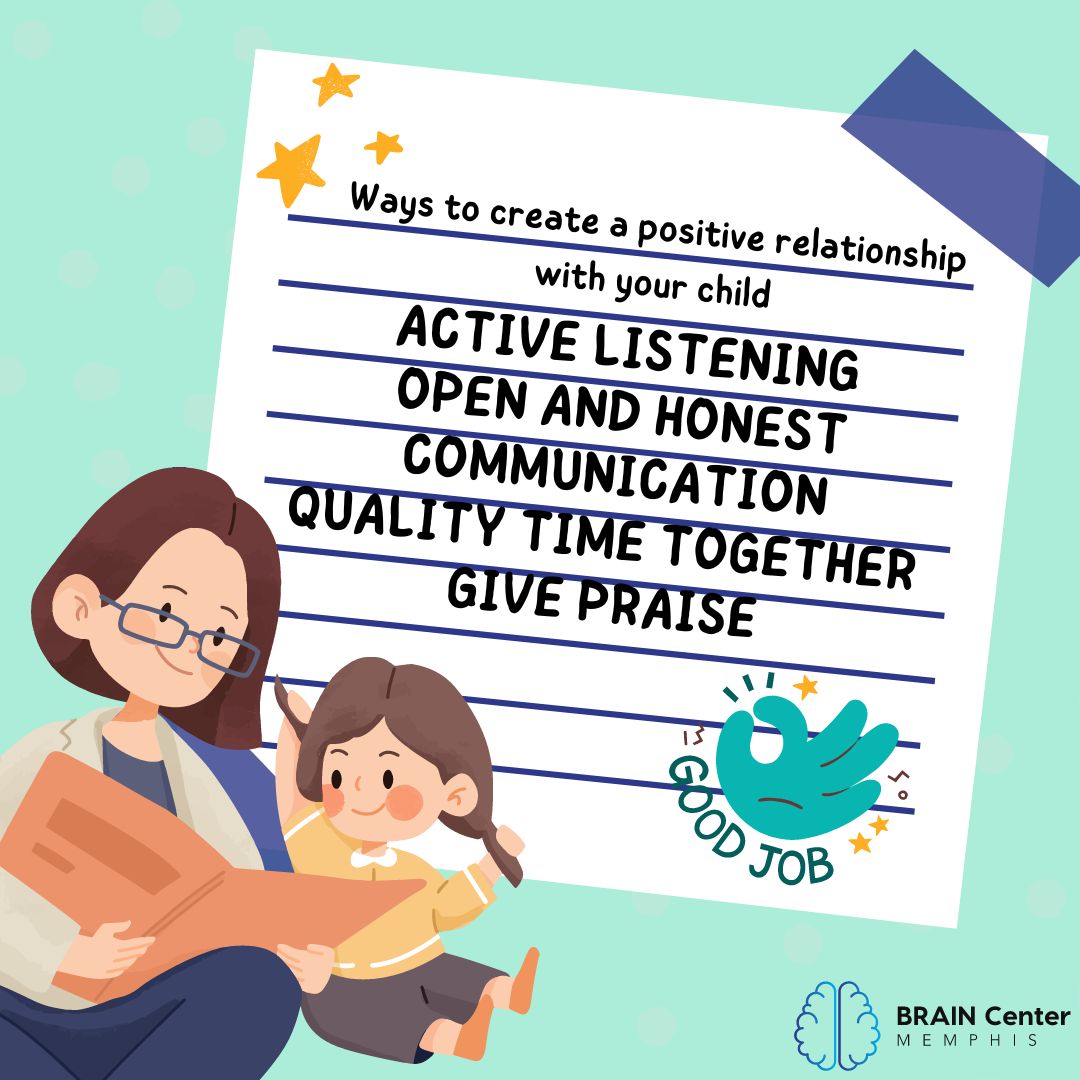 Ways to create a positive relationship with your child

ACTIVE LISTENING
OPEN AND HONEST COMMUNICATION
QUALITY TIME TOGETHER
GIVE PRAISE

GOOD JOB

BRAIN Center
MEMPHIS